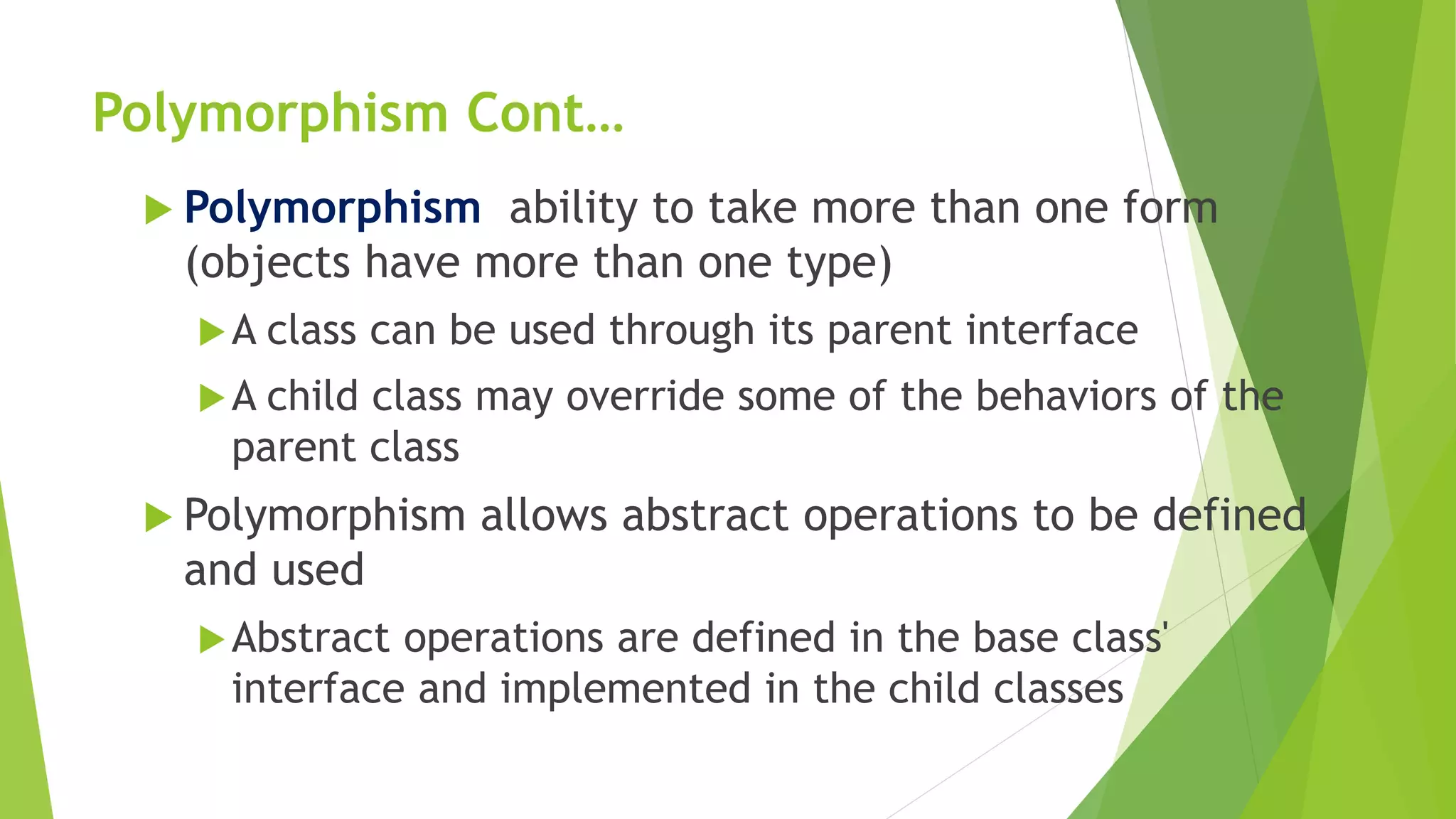 Polymorphism Cont…

Polymorphism  ability to take more than one form (objects have more than one type)

A class can be used through its parent interface

A child class may override some of the behaviors of the parent class

Polymorphism allows abstract operations to be defined and used

Abstract operations are defined in the base class' interface and implemented in the child classes